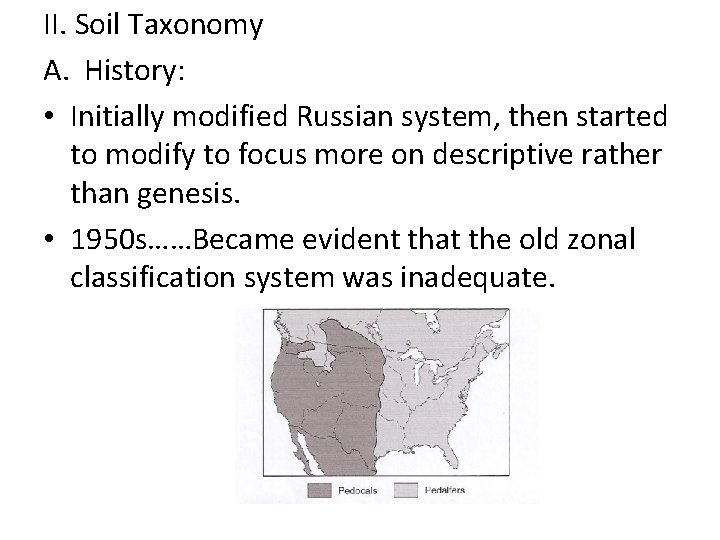 II. Soil Taxonomy

A. History:

• Initially modified Russian system, then started to modify to focus more on descriptive rather than genesis.

• 1950s……Became evident that the old zonal classification system was inadequate.

Pedocals Pedalfers